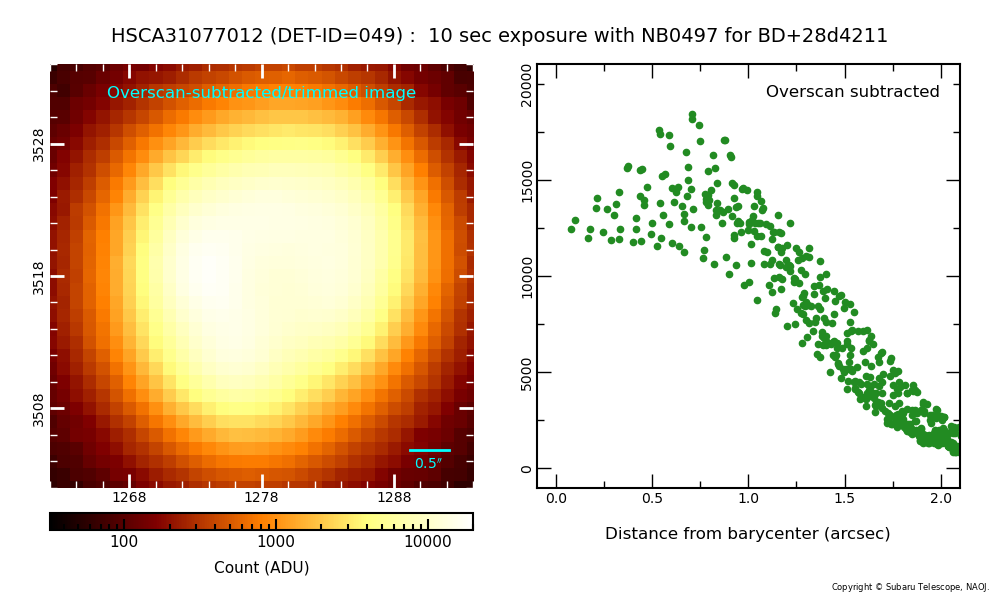 HSCA31077012 (DET-ID=049) : 10 sec exposure with NB0497 for BD+28d4211

Overscan-subtracted/trimmed image

3528
3518
3508

0.5″

1268
1278
1288

100
1000
10000

Count (ADU)

Overscan subtracted

20000
15000
10000
5000
0

0.0
0.5
1.0
1.5
2.0

Distance from barycenter (arcsec)

Copyright © Subaru Telescope, NAOJ.